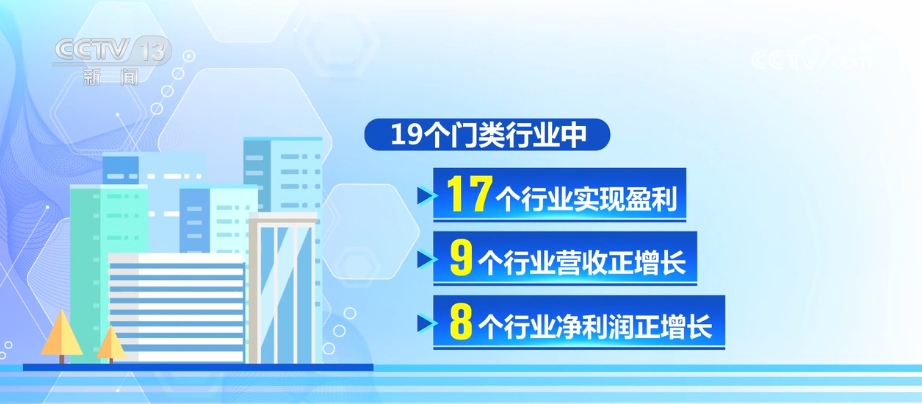 CCTV 13
新闻

CCTV

19个门类行业中

17个行业实现盈利

9个行业营收正增长

8个行业净利润正增长